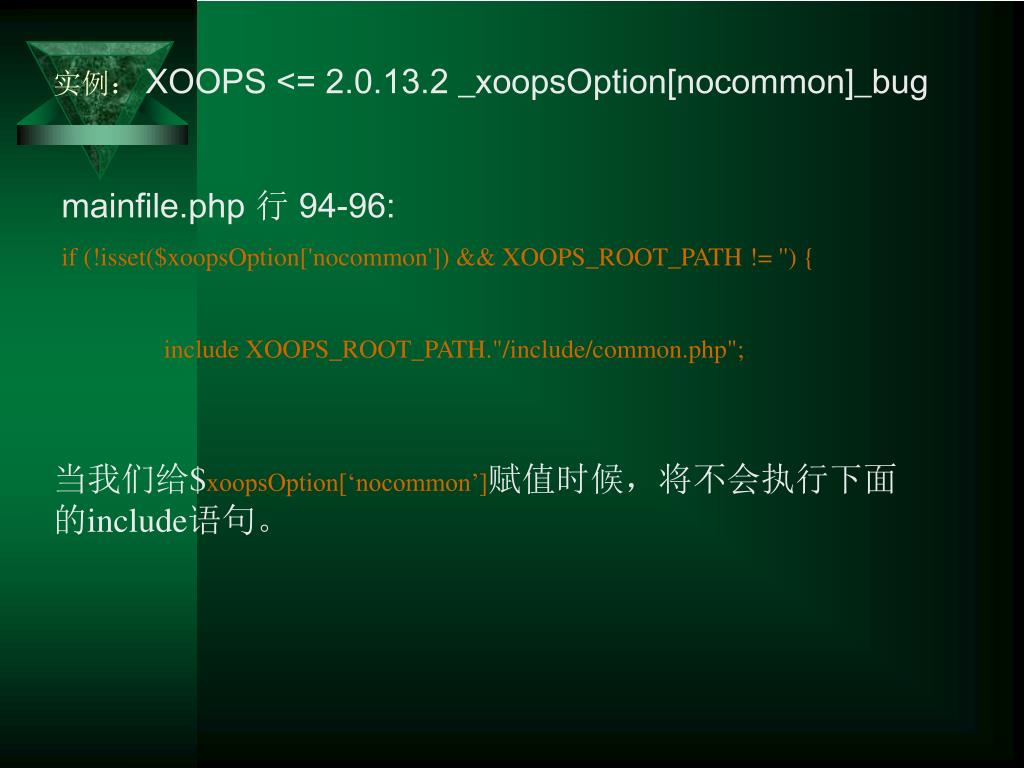 实例：XOOPS <= 2.0.13.2 _xoopsOption[nocommon]_bug

mainfile.php 行 94-96:

if (!isset($xoopsOption['nocommon']) && XOOPS_ROOT_PATH != '') {

include XOOPS_ROOT_PATH."/include/common.php";

当我们给$xoopsOption[‘nocommon’]赋值时候，将不会执行下面的include语句。